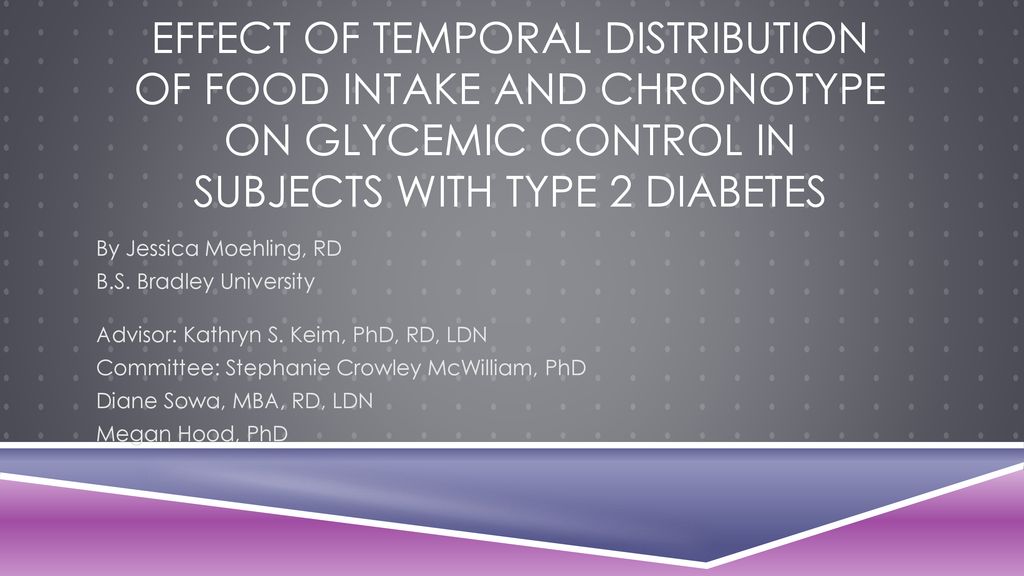 EFFECT OF TEMPORAL DISTRIBUTION OF FOOD INTAKE AND CHRONOTYPE ON GLYCEMIC CONTROL IN SUBJECTS WITH TYPE 2 DIABETES

By Jessica Moehling, RD
B.S. Bradley University

Advisor: Kathryn S. Keim, PhD, RD, LDN
Committee: Stephanie Crowley McWilliam, PhD
Diane Sowa, MBA, RD, LDN
Megan Hood, PhD